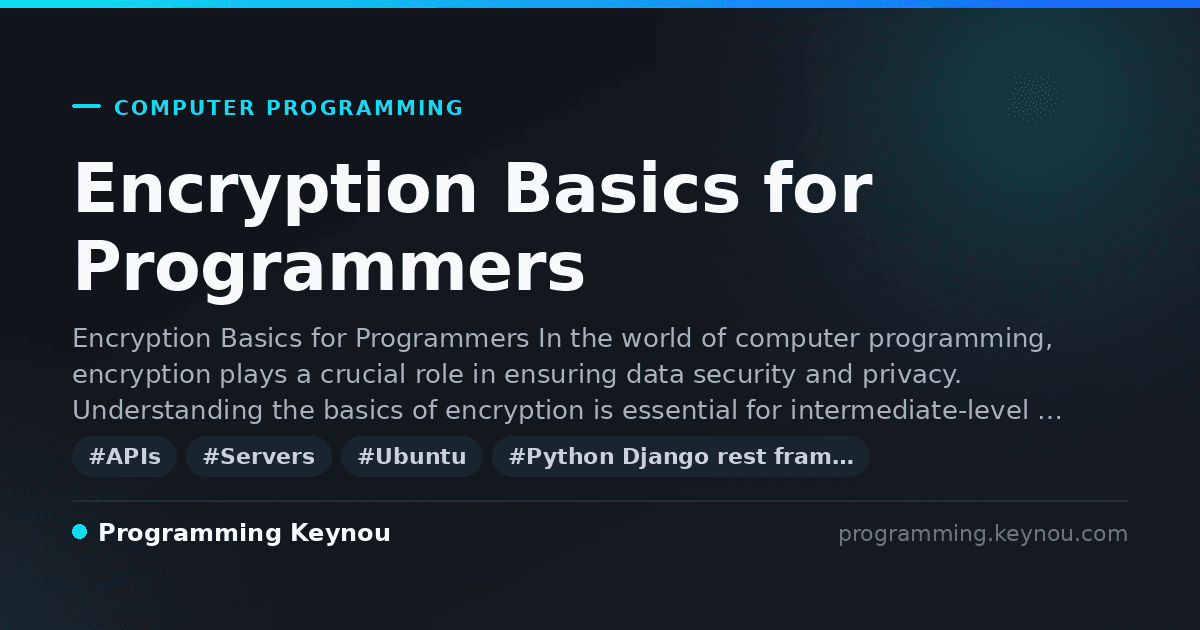 COMPUTER PROGRAMMING

Encryption Basics for Programmers

Encryption Basics for Programmers In the world of computer programming, encryption plays a crucial role in ensuring data security and privacy. Understanding the basics of encryption is essential for intermediate-level …

#APIs #Servers #Ubuntu #Python Django rest fram…

Programming Keynou

programming.keynou.com